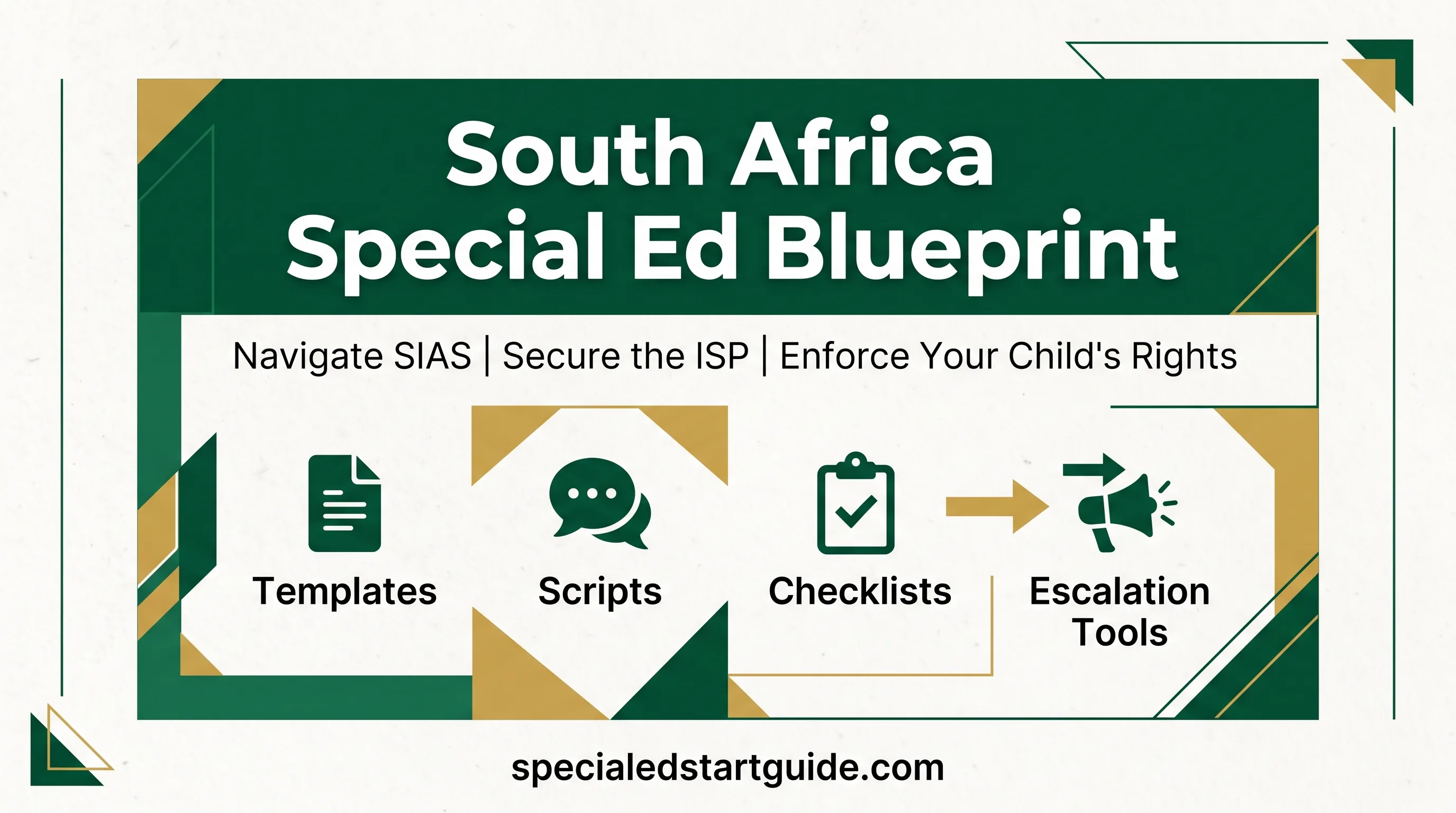 South Africa
Special Ed Blueprint

Navigate SIAS | Secure the ISP | Enforce Your Child's Rights

Templates

Scripts

Checklists

Escalation Tools

specialedstartguide.com